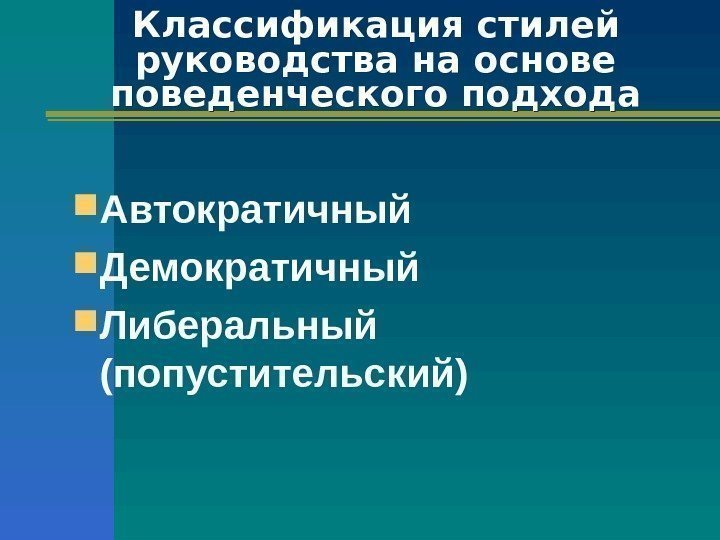 Классификация стилей руководства на основе поведенческого подхода

Автократичный
Демократичный
Либеральный (попустительский)